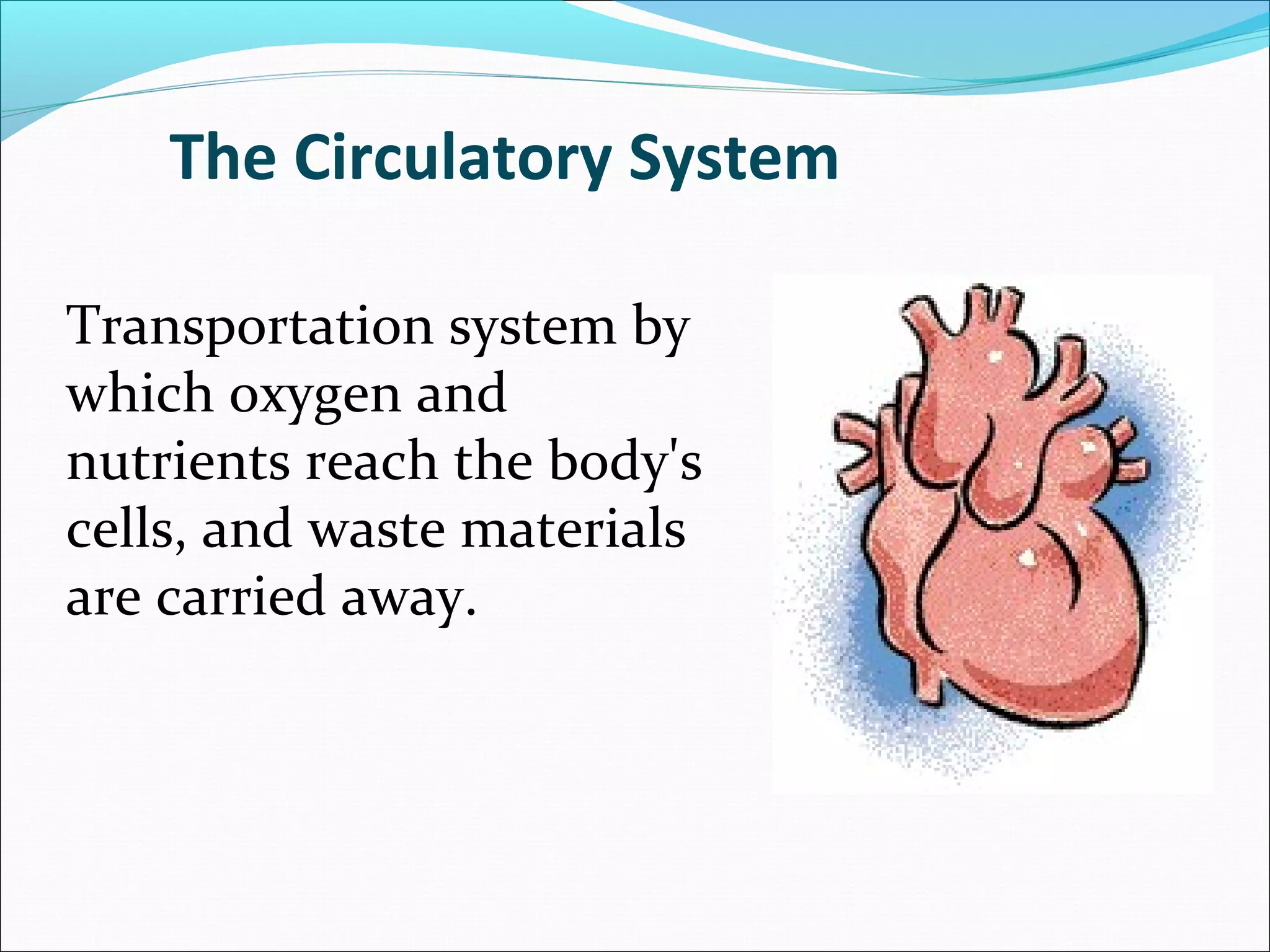 The Circulatory System

Transportation system by which oxygen and nutrients reach the body's cells, and waste materials are carried away.